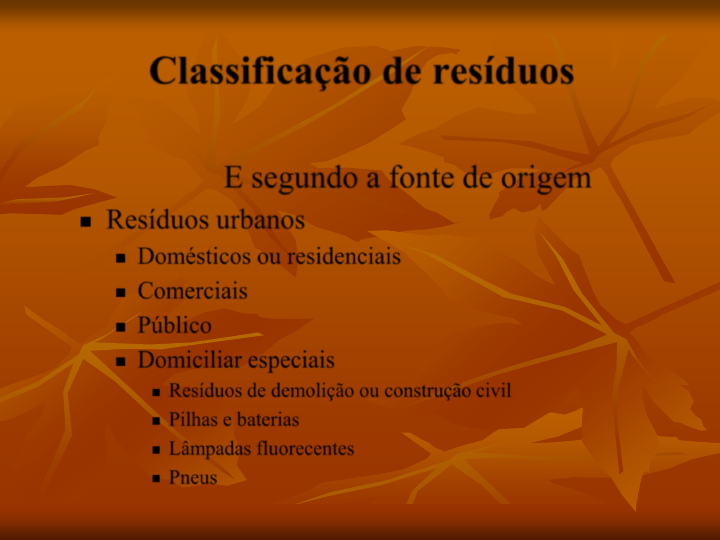 Classificação de resíduos

E segundo a fonte de origem

- Resíduos urbanos
  - Domésticos ou residenciais
  - Comerciais
  - Público
  - Domiciliar especiais
    - Resíduos de demolição ou construção civil
    - Pilhas e baterias
    - Lâmpadas fluorecentes
    - Pneus